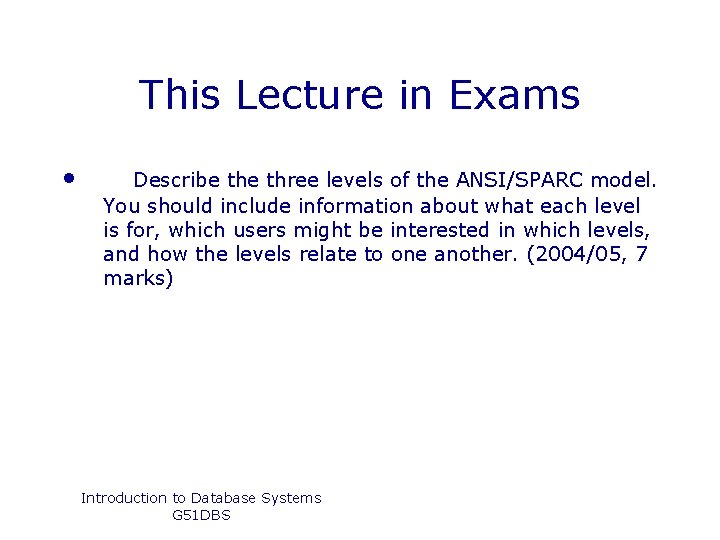 This Lecture in Exams

• Describe the three levels of the ANSI/SPARC model. You should include information about what each level is for, which users might be interested in which levels, and how the levels relate to one another. (2004/05, 7 marks)

Introduction to Database Systems
G51DBS